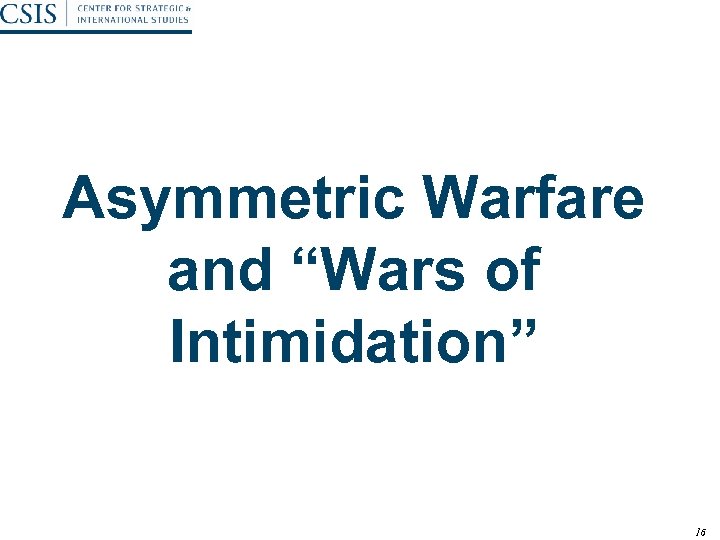 CSIS | CENTER FOR STRATEGIC & INTERNATIONAL STUDIES

Asymmetric Warfare and “Wars of Intimidation”

16